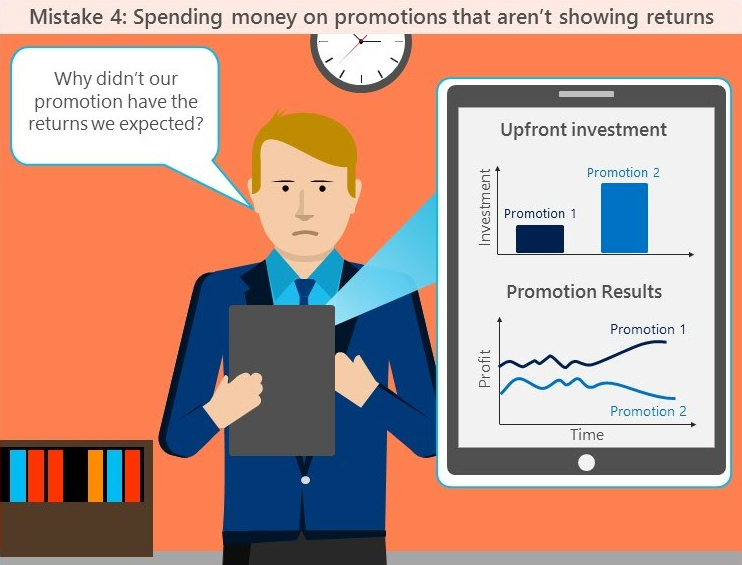 Mistake 4: Spending money on promotions that aren't showing returns

Why didn't our promotion have the returns we expected?

Upfront investment

Investment

Promotion 1

Promotion 2

Promotion Results

Profit

Promotion 1

Promotion 2

Time